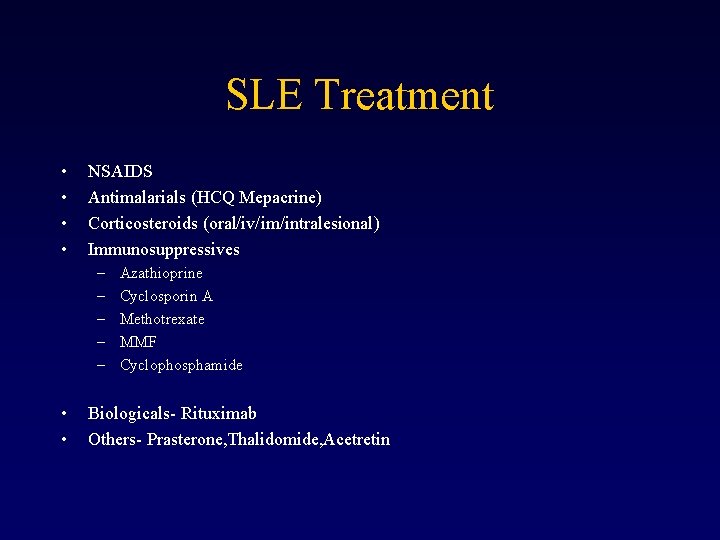 SLE Treatment

• NSAIDS
• Antimalarials (HCQ Mepacrine)
• Corticosteroids (oral/iv/im/intralesional)
• Immunosuppressives
  – Azathioprine
  – Cyclosporin A
  – Methotrexate
  – MMF
  – Cyclophosphamide

• Biologicals- Rituximab
• Others- Prasterone,Thalidomide,Acetretin